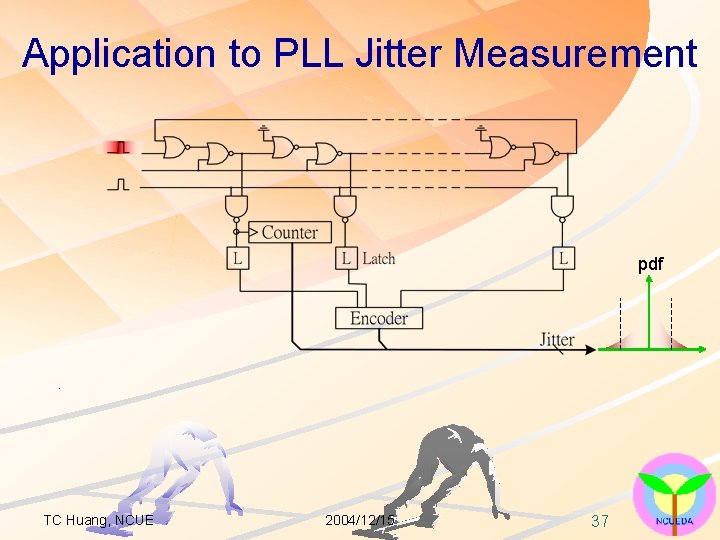 Application to PLL Jitter Measurement

Counter

L

L Latch

L

pdf

Encoder

Jitter

TC Huang, NCUE

2004/12/15

37

NCUEDA